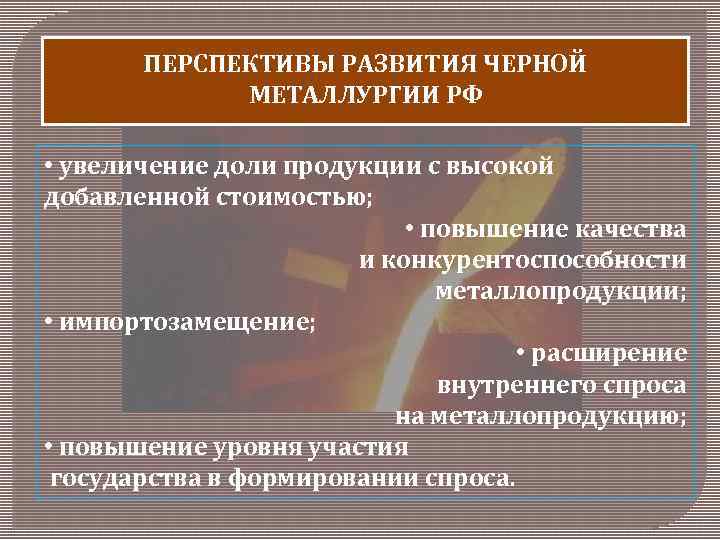 ПЕРСПЕКТИВЫ РАЗВИТИЯ ЧЕРНОЙ МЕТАЛЛУРГИИ РФ

• увеличение доли продукции с высокой добавленной стоимостью;

• повышение качества и конкурентоспособности металлопродукции;

• импортозамещение;

• расширение внутреннего спроса на металлопродукцию;

• повышение уровня участия государства в формировании спроса.